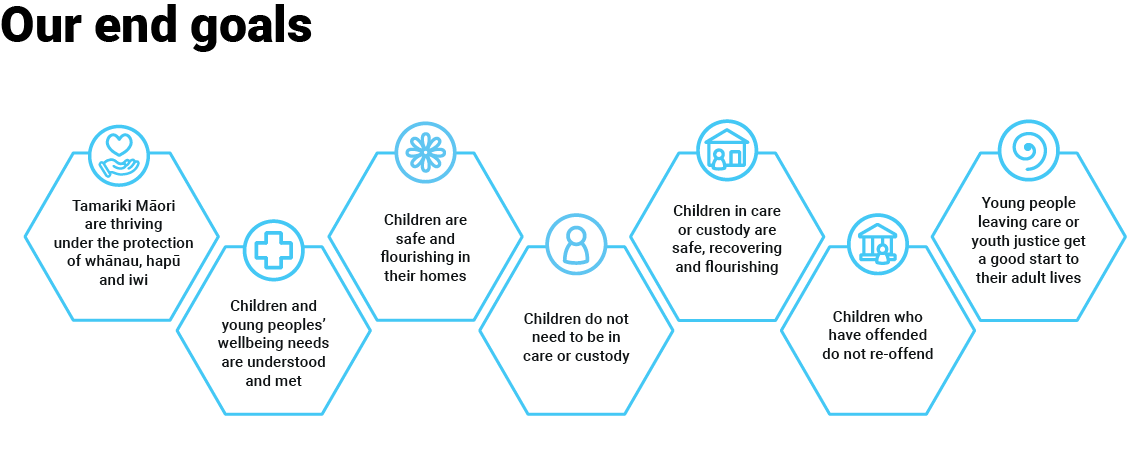 Our end goals

Tamariki Māori are thriving under the protection of whānau, hapū and iwi

Children and young peoples' wellbeing needs are understood and met

Children are safe and flourishing in their homes

Children do not need to be in care or custody

Children in care or custody are safe, recovering and flourishing

Children who have offended do not re-offend

Young people leaving care or youth justice get a good start to their adult lives